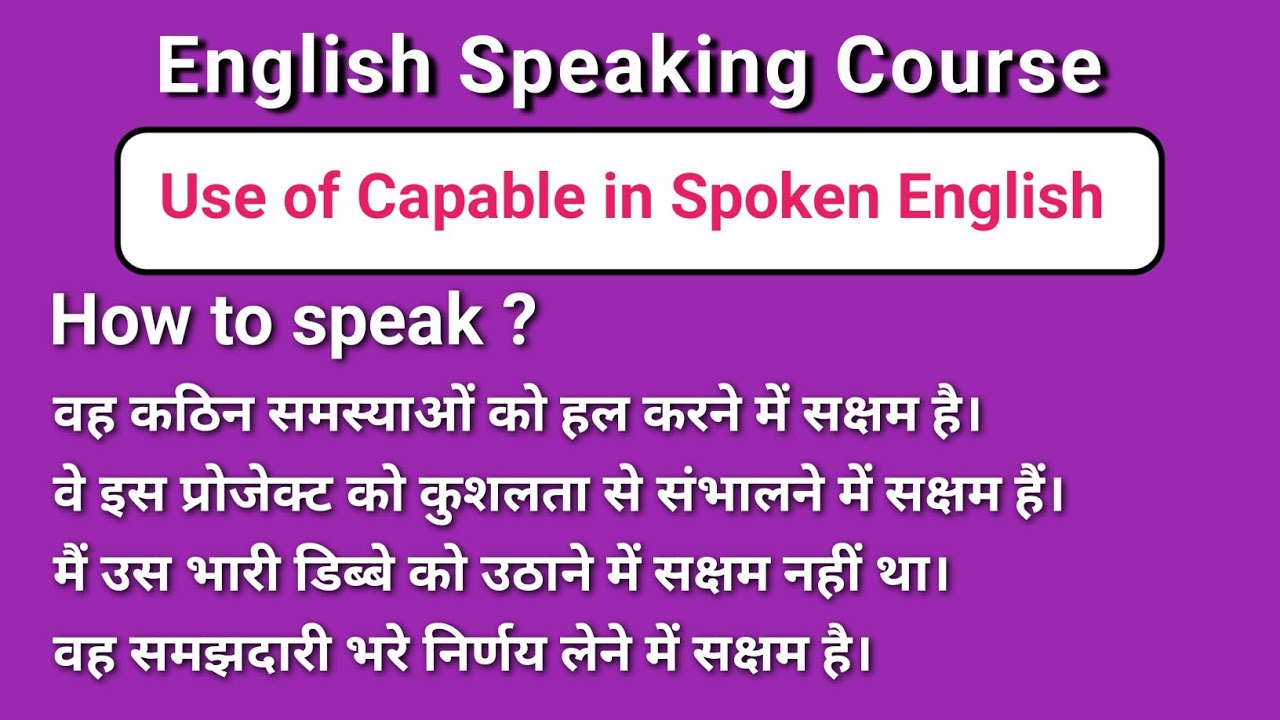 English Speaking Course

Use of Capable in Spoken English

How to speak ?

वह कठिन समस्याओं को हल करने में सक्षम है।
वे इस प्रोजेक्ट को कुशलता से संभालने में सक्षम हैं।
मैं उस भारी डिब्बे को उठाने में सक्षम नहीं था।
वह समझदारी भरे निर्णय लेने में सक्षम है।